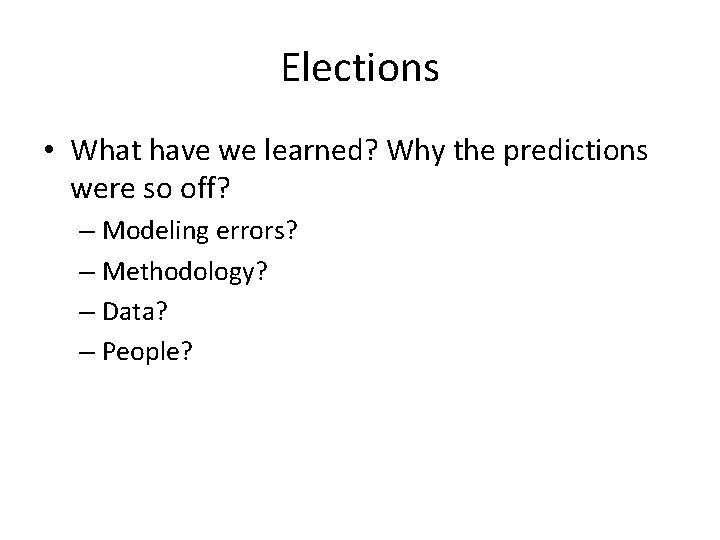 Elections

• What have we learned? Why the predictions were so off?
– Modeling errors?
– Methodology?
– Data?
– People?